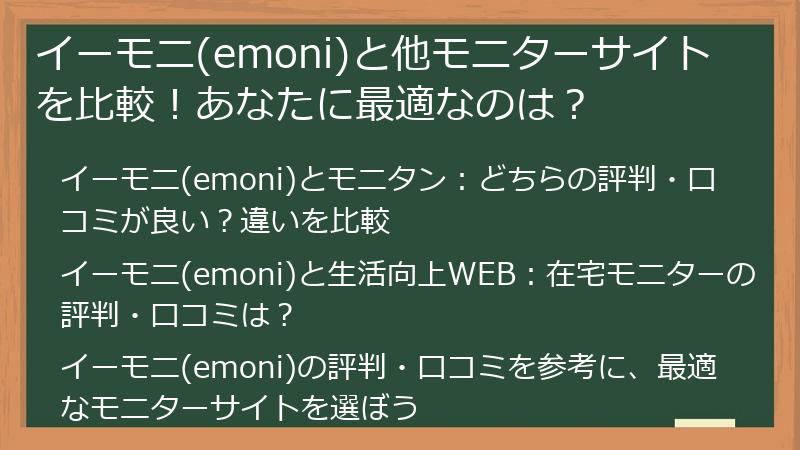 イーモニ(emoni)と他モニターサイトを比較！あなたに最適なのは？

イーモニ(emoni)とモニタン：どちらの評判・口コミが良い？違いを比較

イーモニ(emoni)と生活向上WEB：在宅モニターの評判・口コミは？

イーモニ(emoni)の評判・口コミを参考に、最適なモニターサイトを選ぼう